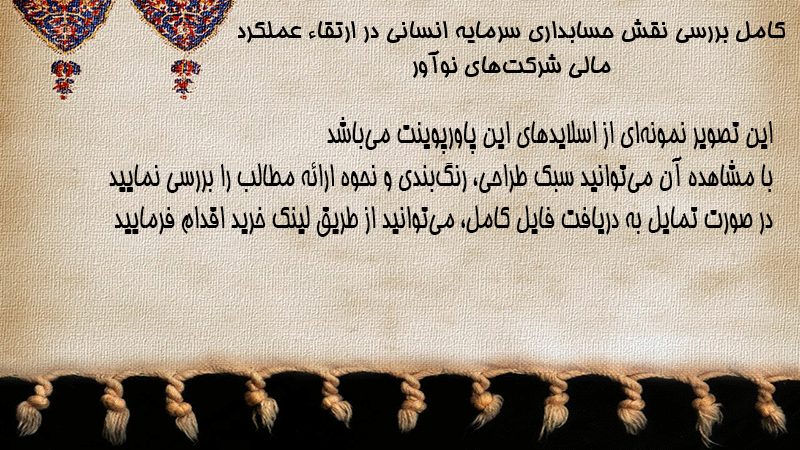 کامل بررسی نقش حسابداری سرمایه انسانی در ارتقاء عملکرد مالی شرکت‌های نوآور

این تصویر نمونه‌ای از اسلایدهای این پاورپوینت می‌باشد
با مشاهده آن می‌توانید سبک طراحی، رنگ‌بندی و نحوه ارائه مطالب را بررسی نمایید
در صورت تمایل به دریافت فایل کامل، می‌توانید از طریق لینک خرید اقدام فرمایید